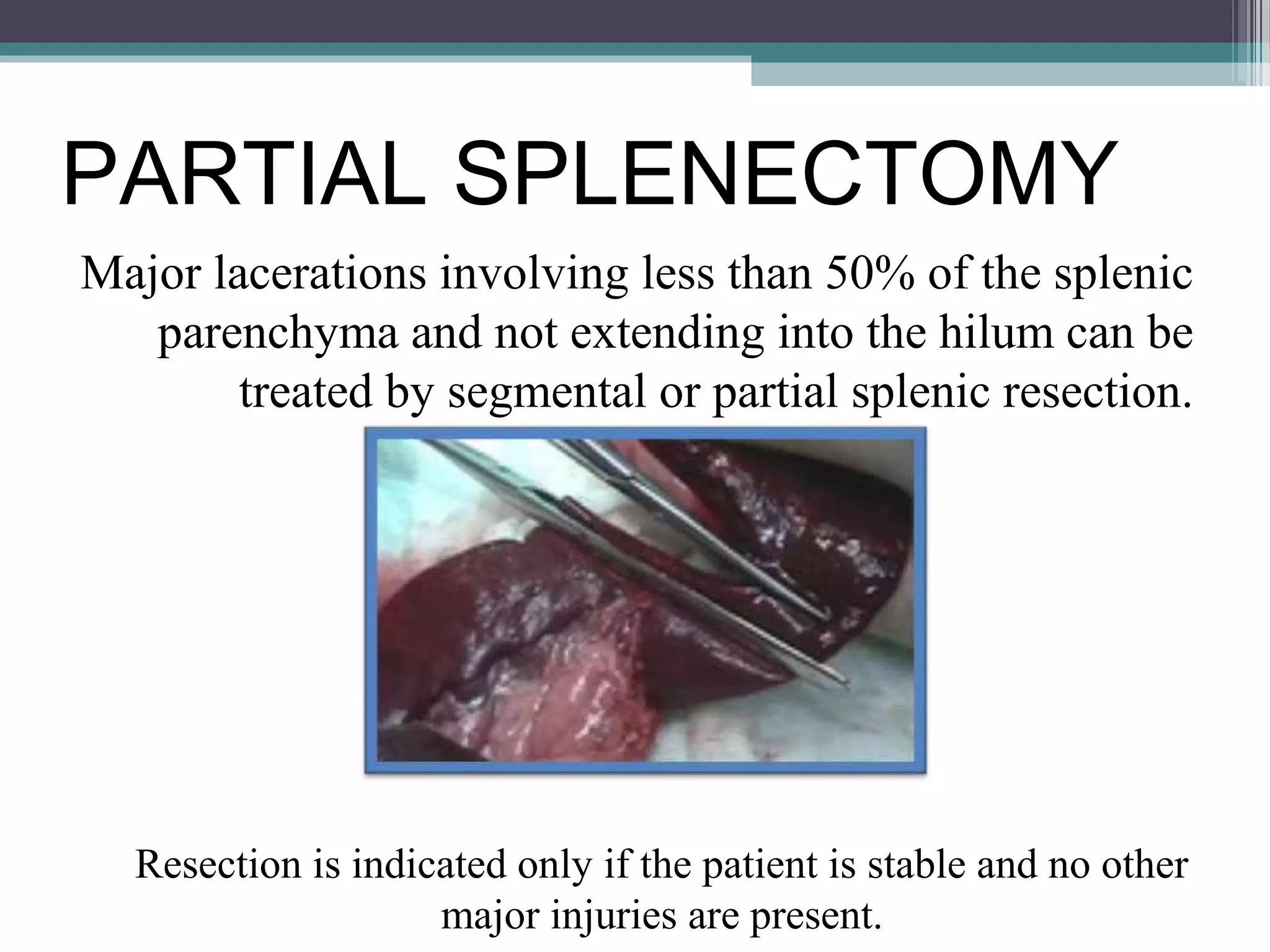 PARTIAL SPLENECTOMY

Major lacerations involving less than 50% of the splenic parenchyma and not extending into the hilum can be treated by segmental or partial splenic resection.

Resection is indicated only if the patient is stable and no other major injuries are present.